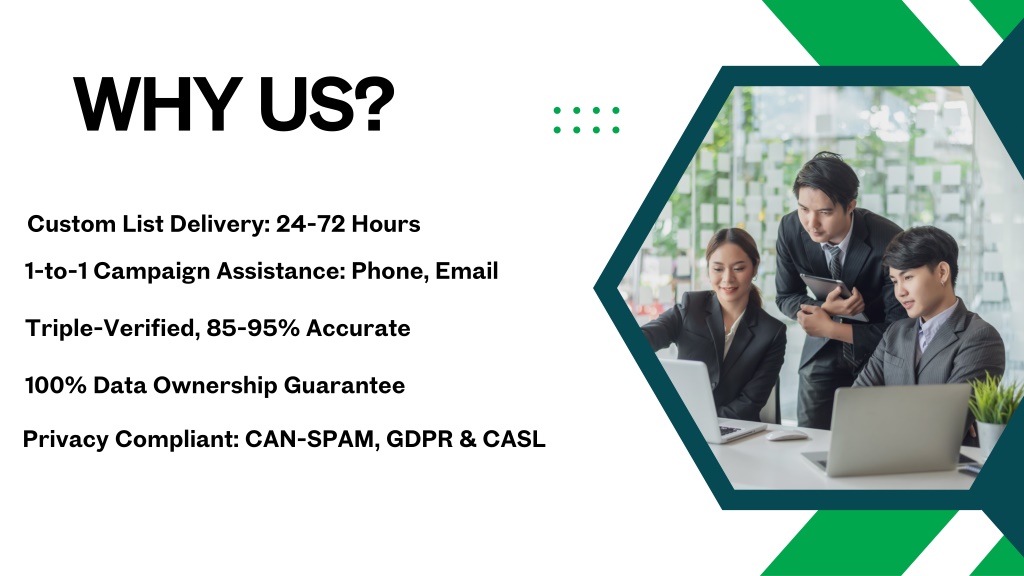 WHY US?

Custom List Delivery: 24-72 Hours

1-to-1 Campaign Assistance: Phone, Email

Triple-Verified, 85-95% Accurate

100% Data Ownership Guarantee

Privacy Compliant: CAN-SPAM, GDPR & CASL